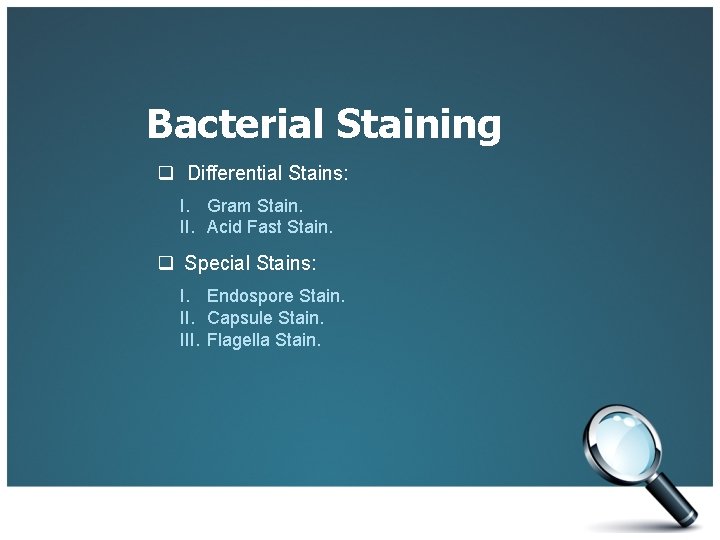 Bacterial Staining

❑ Differential Stains:

I. Gram Stain.
II. Acid Fast Stain.

❑ Special Stains:

I. Endospore Stain.
II. Capsule Stain.
III. Flagella Stain.